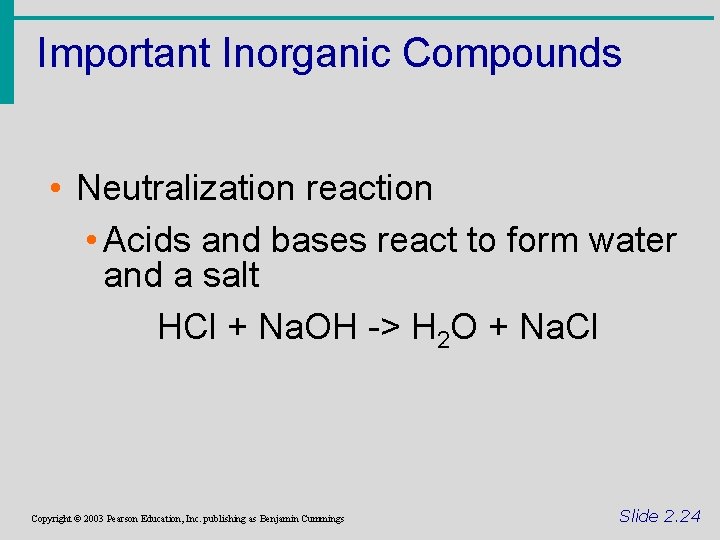 Important Inorganic Compounds

• Neutralization reaction

• Acids and bases react to form water and a salt

$HCl + NaOH \text{ -> } H_2O + NaCl$

Copyright © 2003 Pearson Education, Inc. publishing as Benjamin Cummings

Slide 2.24